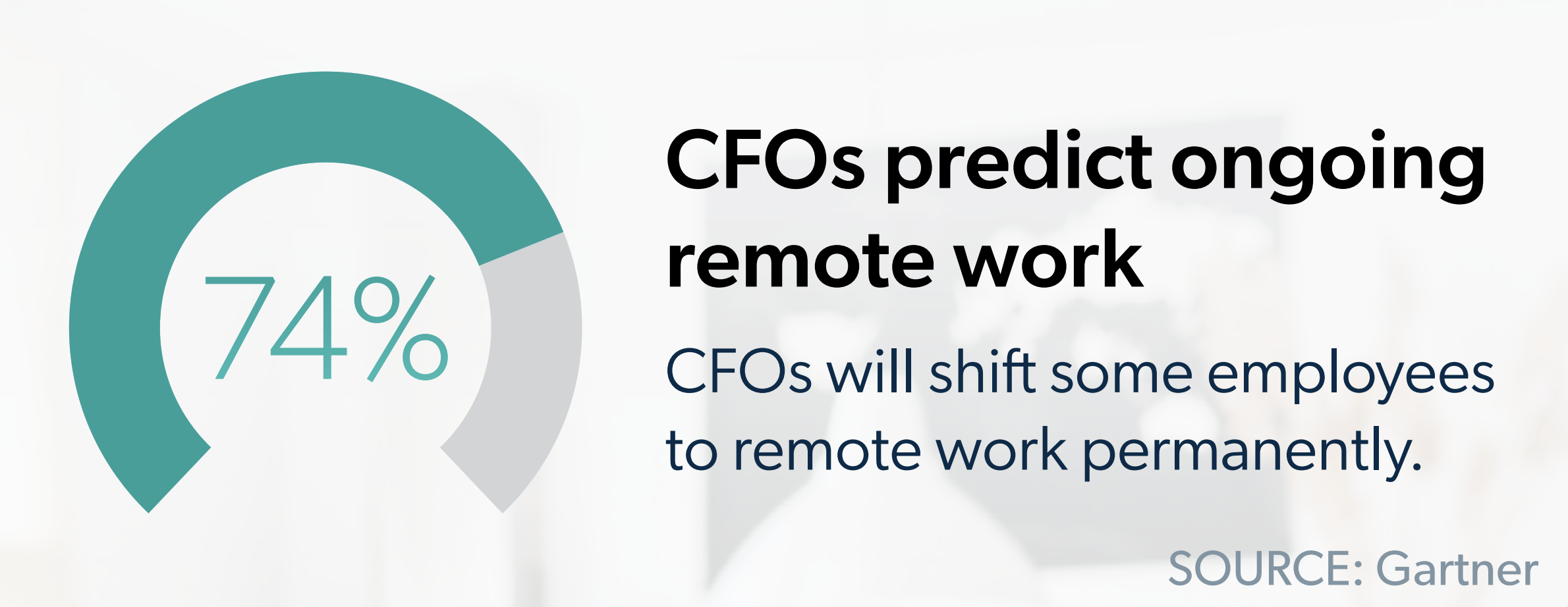 74%

CFOs predict ongoing remote work

CFOs will shift some employees to remote work permanently.

SOURCE: Gartner